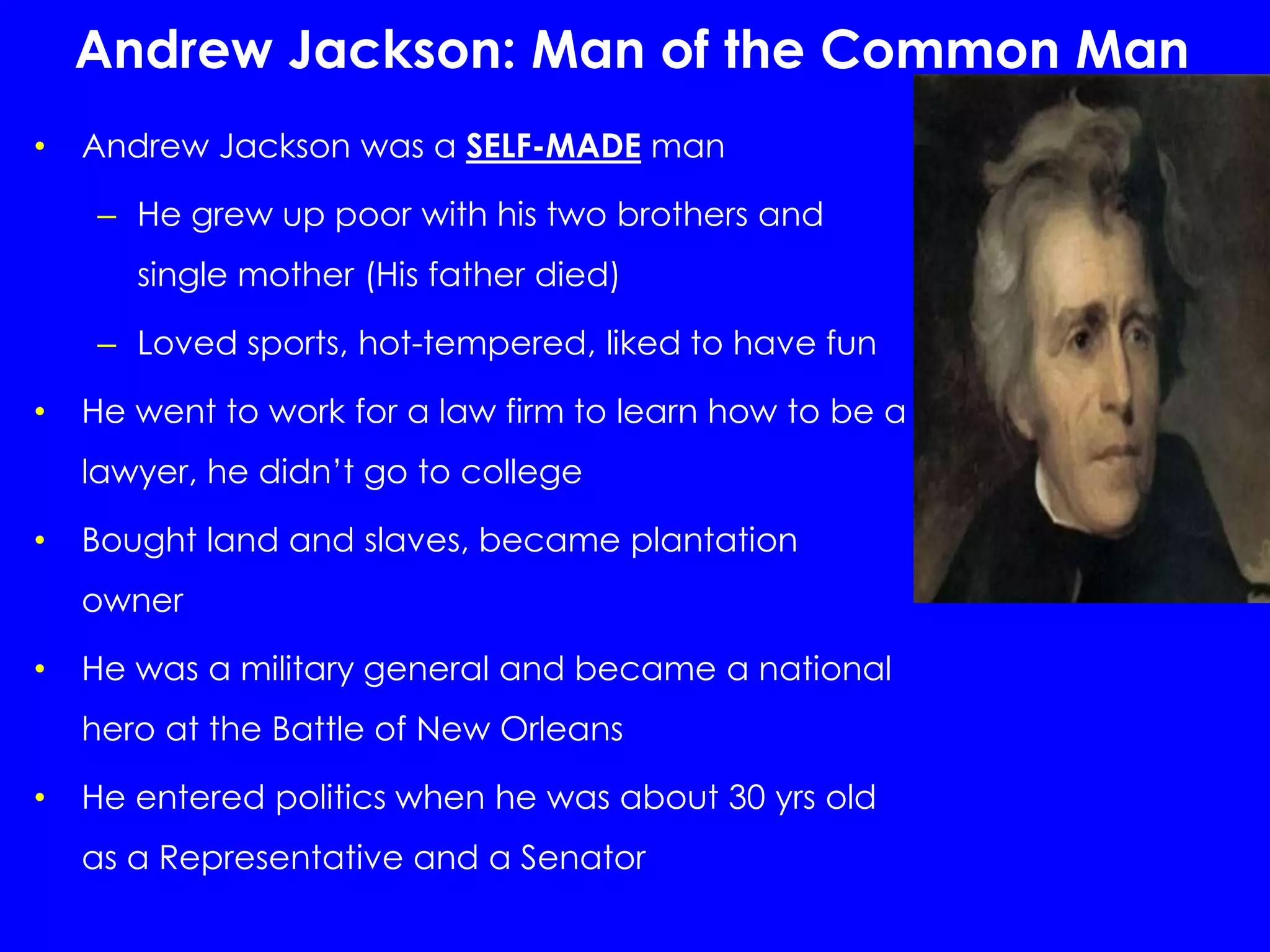 Andrew Jackson: Man of the Common Man

• Andrew Jackson was a SELF-MADE man
  – He grew up poor with his two brothers and single mother (His father died)
  – Loved sports, hot-tempered, liked to have fun
• He went to work for a law firm to learn how to be a lawyer, he didn't go to college
• Bought land and slaves, became plantation owner
• He was a military general and became a national hero at the Battle of New Orleans
• He entered politics when he was about 30 yrs old as a Representative and a Senator